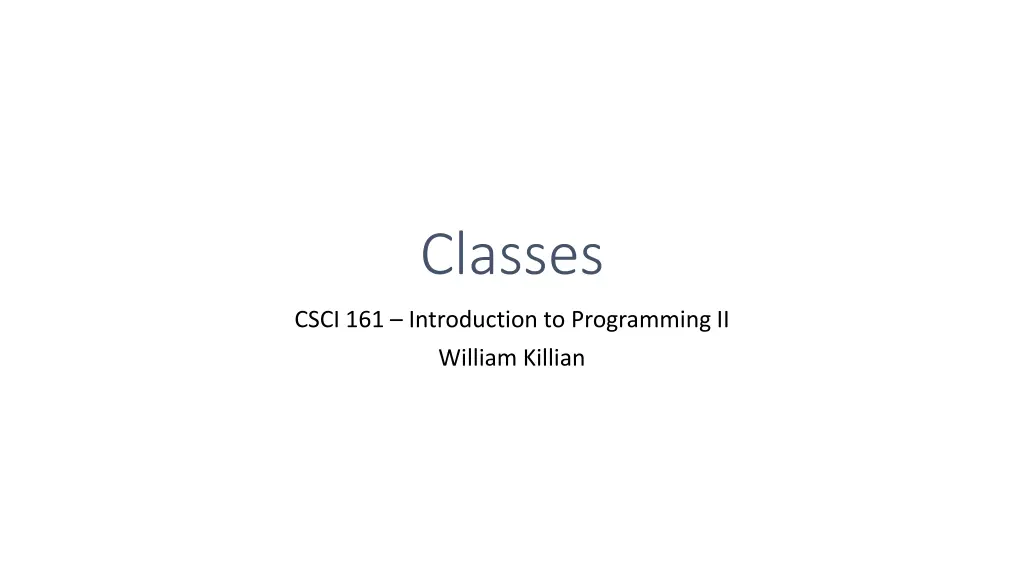 Classes

CSCI 161 – Introduction to Programming II
William Killian